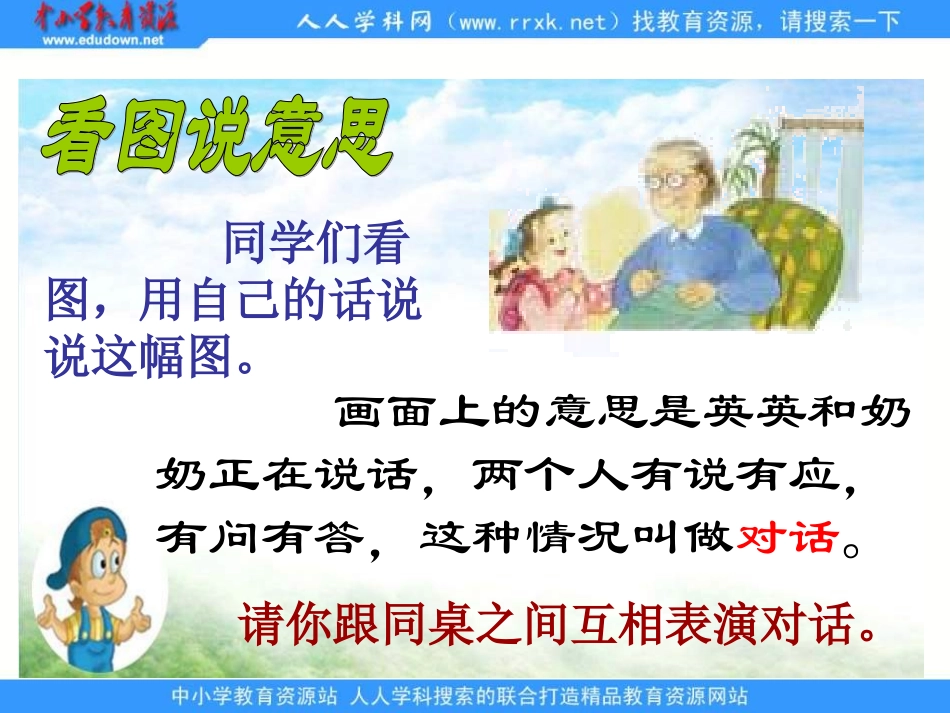 中小学教育资源
www.edudown.net
人人学科网（www.rrxk.net）找教育资源，请搜索一下

看图说意思

同学们看图，用自己的话说说这幅图。

画面上的意思是英英和奶奶正在说话，两个人有说有应，有问有答，这种情况叫做对话。

请你跟同桌之间互相表演对话。

中小学教育资源站 人人学科搜索的联合打造精品教育资源网站